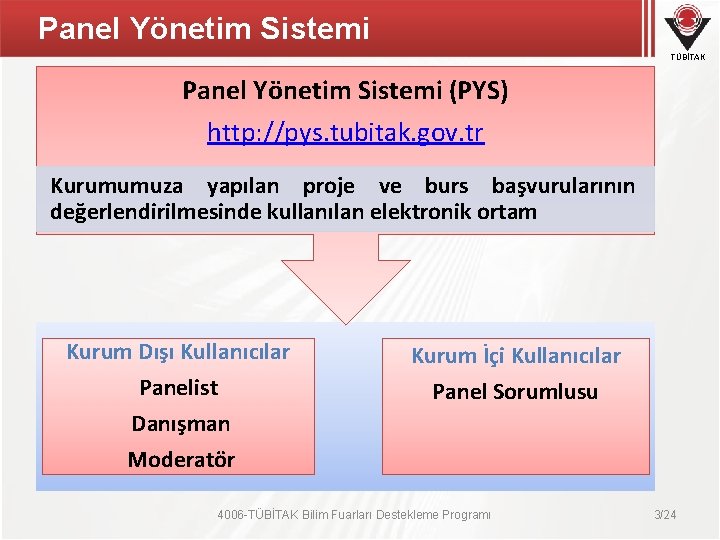 Panel Yönetim Sistemi

TÜBİTAK

Panel Yönetim Sistemi (PYS)

http://pys.tubitak.gov.tr

Kurumumuza yapılan proje ve burs başvurularının değerlendirilmesinde kullanılan elektronik ortam

Kurum Dışı Kullanıcılar
Panelist
Danışman
Moderatör

Kurum İçi Kullanıcılar
Panel Sorumlusu

4006-TÜBİTAK Bilim Fuarları Destekleme Programı

3/24